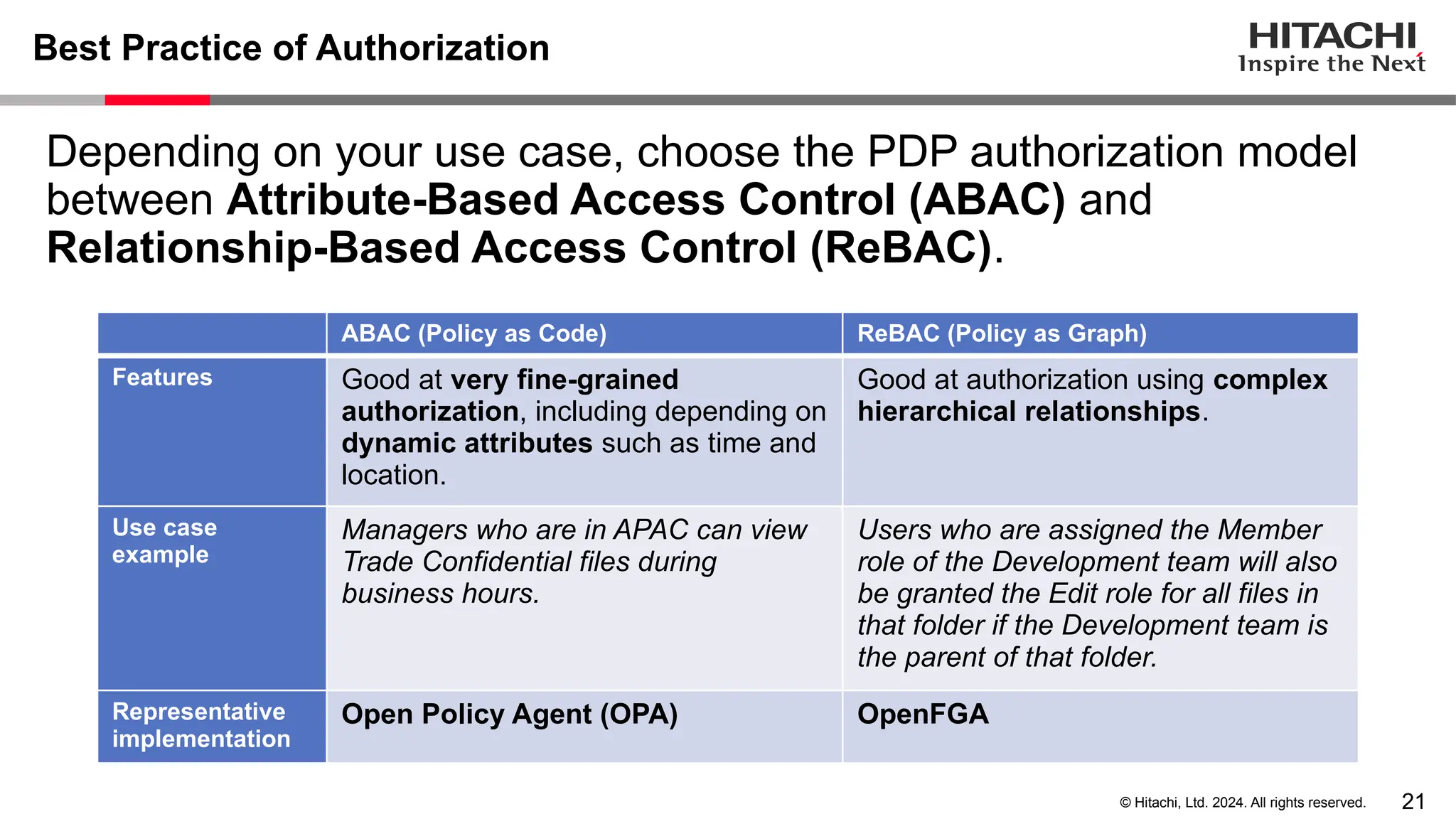 Best Practice of Authorization

HITACHI
Inspire the Next

Depending on your use case, choose the PDP authorization model between Attribute-Based Access Control (ABAC) and Relationship-Based Access Control (ReBAC).

| | ABAC (Policy as Code) | ReBAC (Policy as Graph) |
|---|---|---|
| Features | Good at very fine-grained authorization, including depending on dynamic attributes such as time and location. | Good at authorization using complex hierarchical relationships. |
| Use case example | Managers who are in APAC can view Trade Confidential files during business hours. | Users who are assigned the Member role of the Development team will also be granted the Edit role for all files in that folder if the Development team is the parent of that folder. |
| Representative implementation | Open Policy Agent (OPA) | OpenFGA |

© Hitachi, Ltd. 2024. All rights reserved. 21